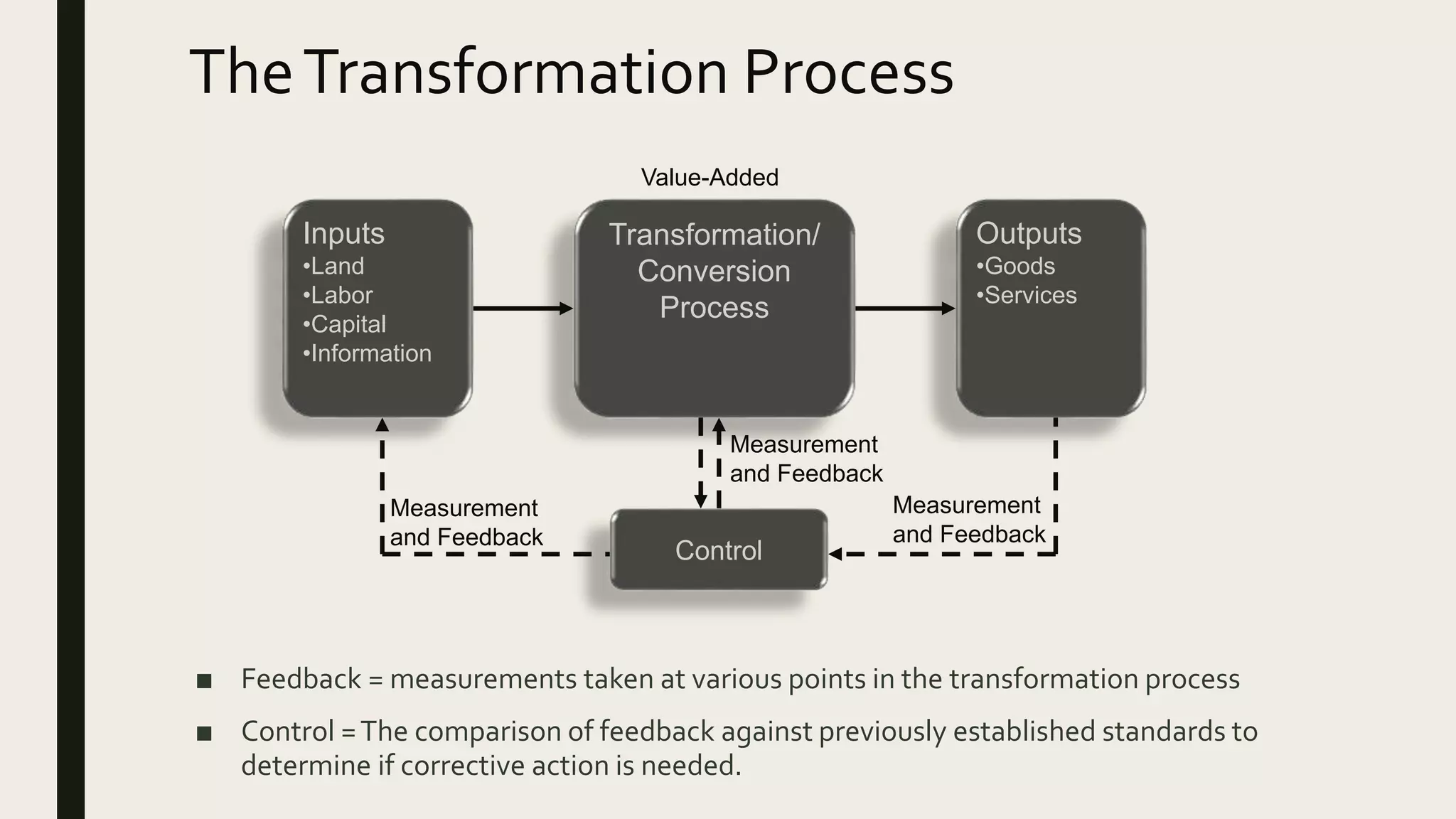 The Transformation Process

Value-Added

Inputs
•Land
•Labor
•Capital
•Information

Transformation/ Conversion Process

Outputs
•Goods
•Services

Measurement and Feedback

Measurement and Feedback

Measurement and Feedback

Control

■ Feedback = measurements taken at various points in the transformation process

■ Control = The comparison of feedback against previously established standards to determine if corrective action is needed.